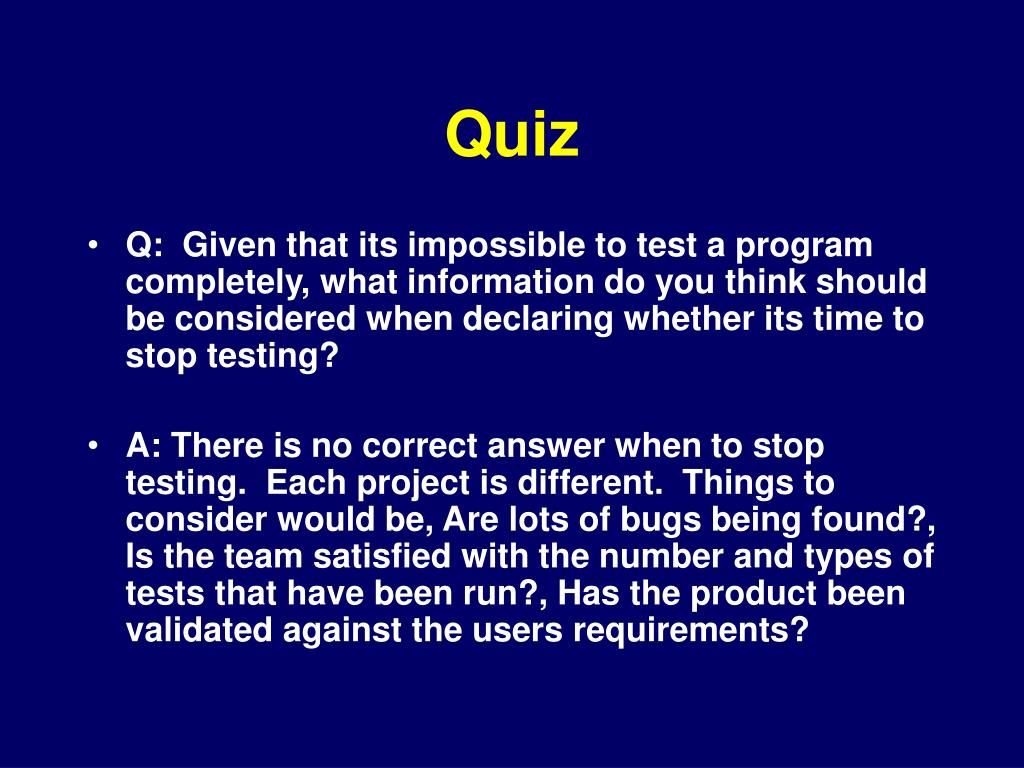 Quiz

• Q: Given that its impossible to test a program completely, what information do you think should be considered when declaring whether its time to stop testing?

• A: There is no correct answer when to stop testing. Each project is different. Things to consider would be, Are lots of bugs being found?, Is the team satisfied with the number and types of tests that have been run?, Has the product been validated against the users requirements?